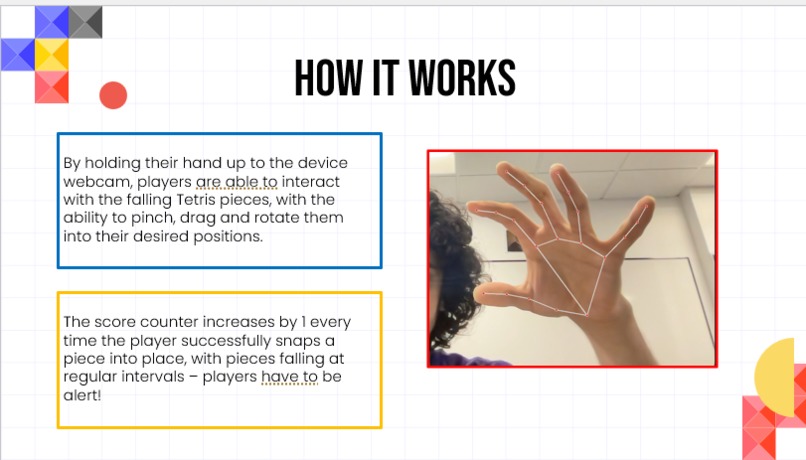 HOW IT WORKS

By holding their hand up to the device webcam, players are able to interact with the falling Tetris pieces, with the ability to pinch, drag and rotate them into their desired positions.

The score counter increases by 1 every time the player successfully snaps a piece into place, with pieces falling at regular intervals – players have to be alert!